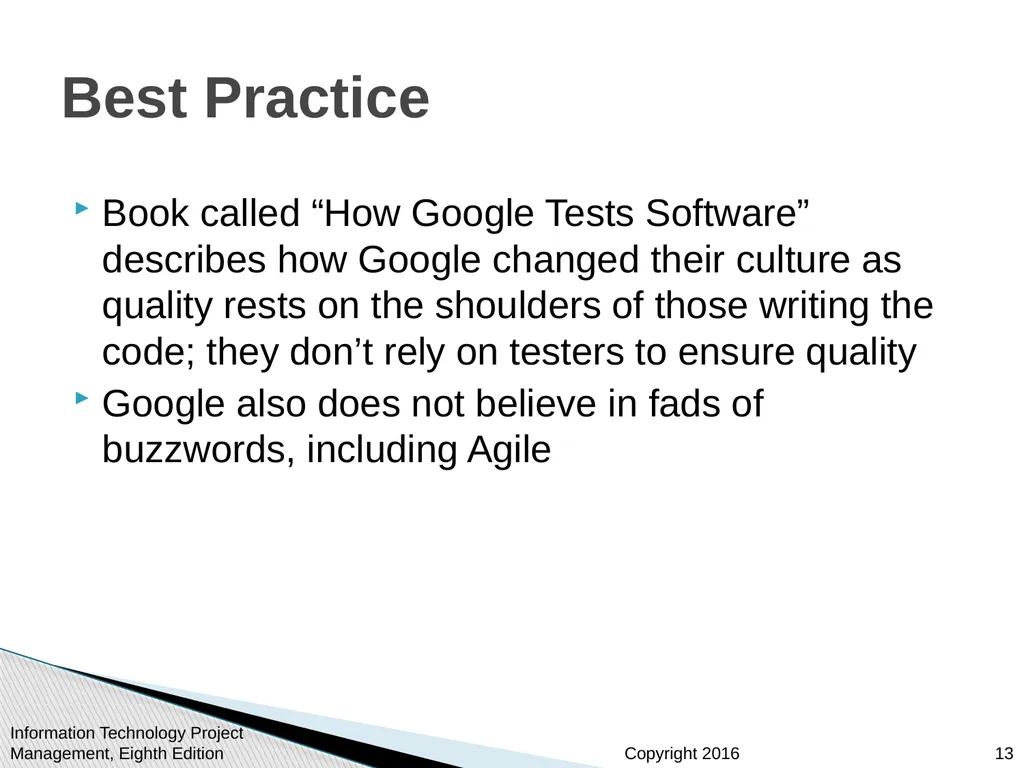 Best Practice

Book called “How Google Tests Software” describes how Google changed their culture as quality rests on the shoulders of those writing the code; they don’t rely on testers to ensure quality

Google also does not believe in fads of buzzwords, including Agile

Information Technology Project Management, Eighth Edition

Copyright 2016

13